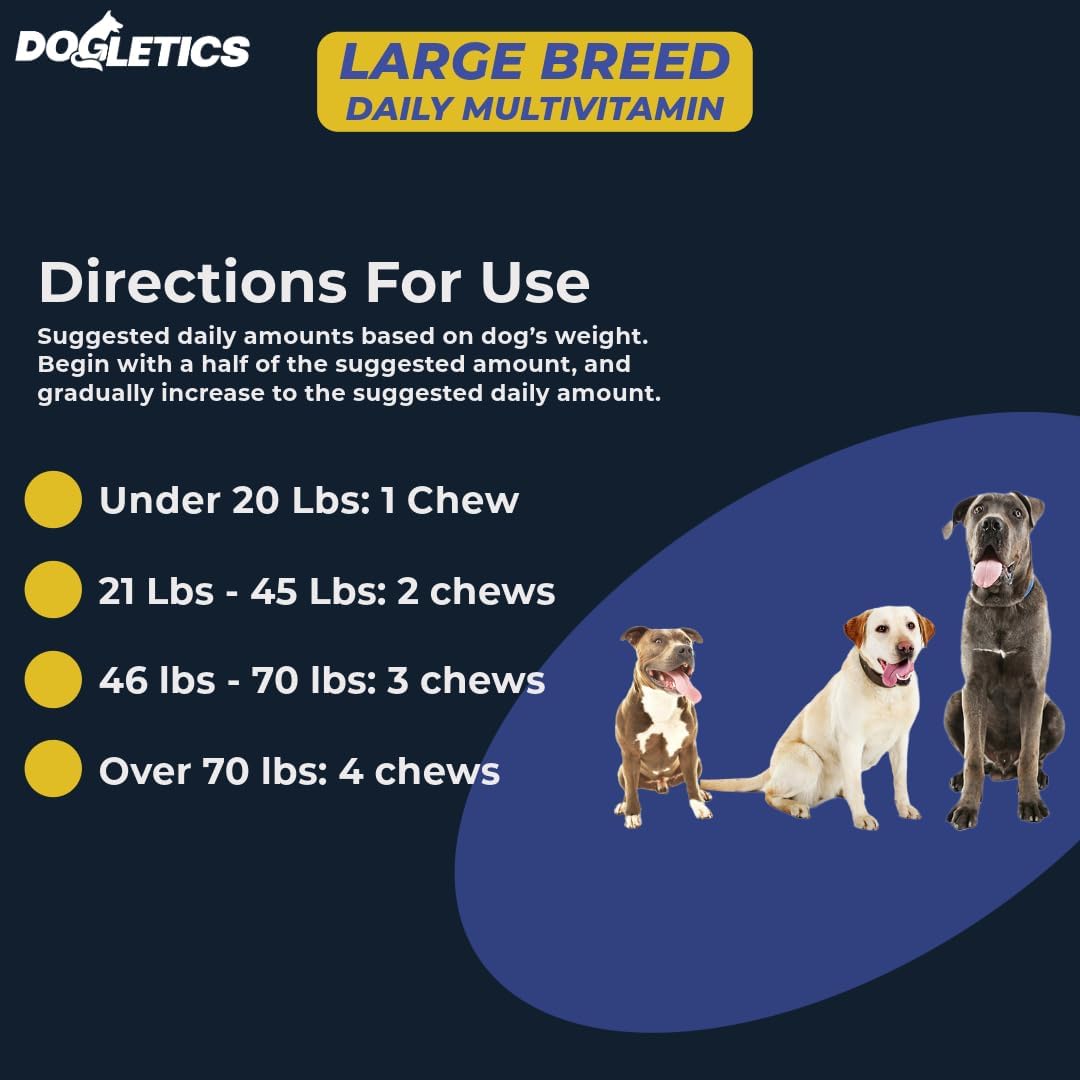 DOGLETICS

LARGE BREED
DAILY MULTIVITAMIN

Directions For Use

Suggested daily amounts based on dog's weight. Begin with a half of the suggested amount, and gradually increase to the suggested daily amount.

Under 20 Lbs: 1 Chew

21 Lbs - 45 Lbs: 2 chews

46 lbs - 70 lbs: 3 chews

Over 70 lbs: 4 chews